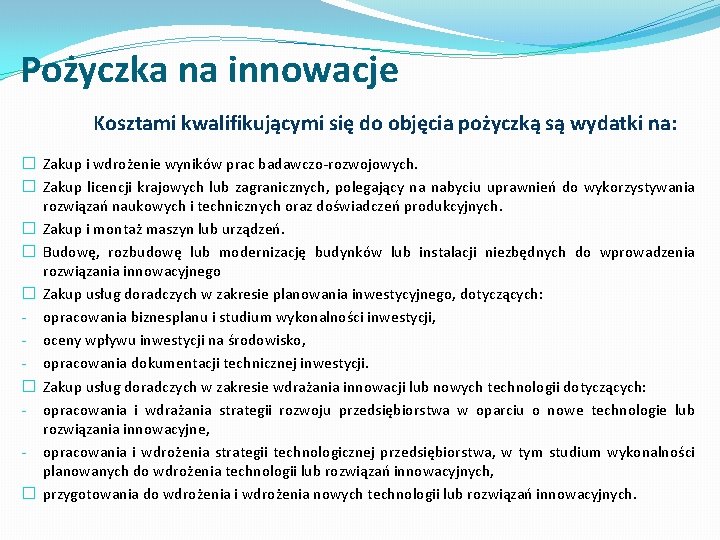 Pożyczka na innowacje

Kosztami kwalifikującymi się do objęcia pożyczką są wydatki na:

☐ Zakup i wdrożenie wyników prac badawczo-rozwojowych.
☐ Zakup licencji krajowych lub zagranicznych, polegający na nabyciu uprawnień do wykorzystywania rozwiązań naukowych i technicznych oraz doświadczeń produkcyjnych.
☐ Zakup i montaż maszyn lub urządzeń.
☐ Budowę, rozbudowę lub modernizację budynków lub instalacji niezbędnych do wprowadzenia rozwiązania innowacyjnego
☐ Zakup usług doradczych w zakresie planowania inwestycyjnego, dotyczących:
- opracowania biznesplanu i studium wykonalności inwestycji,
- oceny wpływu inwestycji na środowisko,
- opracowania dokumentacji technicznej inwestycji.
☐ Zakup usług doradczych w zakresie wdrażania innowacji lub nowych technologii dotyczących:
- opracowania i wdrażania strategii rozwoju przedsiębiorstwa w oparciu o nowe technologie lub rozwiązania innowacyjne,
- opracowania i wdrożenia strategii technologicznej przedsiębiorstwa, w tym studium wykonalności planowanych do wdrożenia technologii lub rozwiązań innowacyjnych,
☐ przygotowania do wdrożenia i wdrożenia nowych technologii lub rozwiązań innowacyjnych.